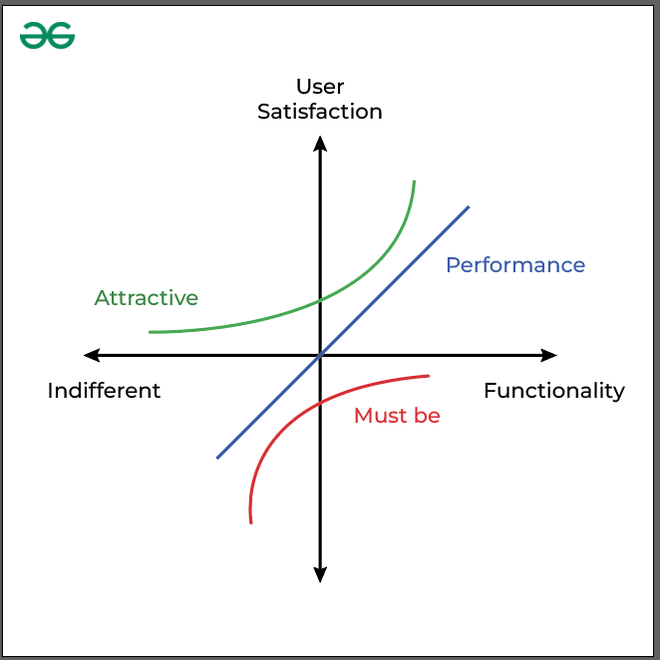 User Satisfaction

Performance

Attractive

Indifferent

Functionality

Must be